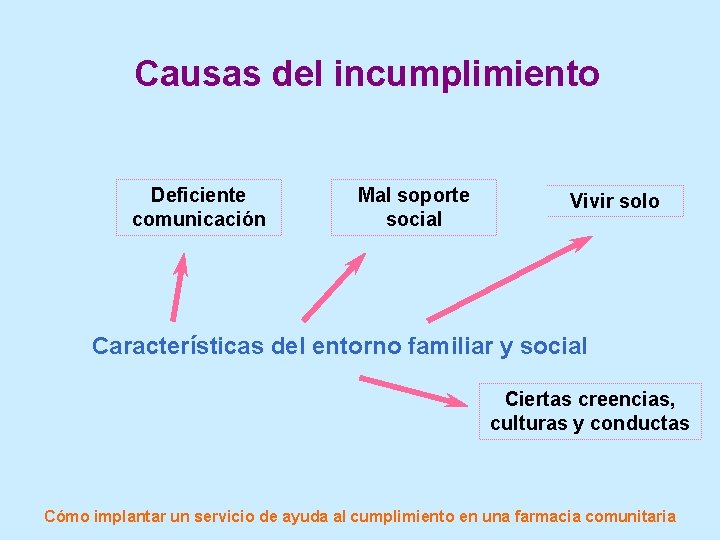 Causas del incumplimiento

Deficiente comunicación

Mal soporte social

Vivir solo

Características del entorno familiar y social

Ciertas creencias, culturas y conductas

Cómo implantar un servicio de ayuda al cumplimiento en una farmacia comunitaria